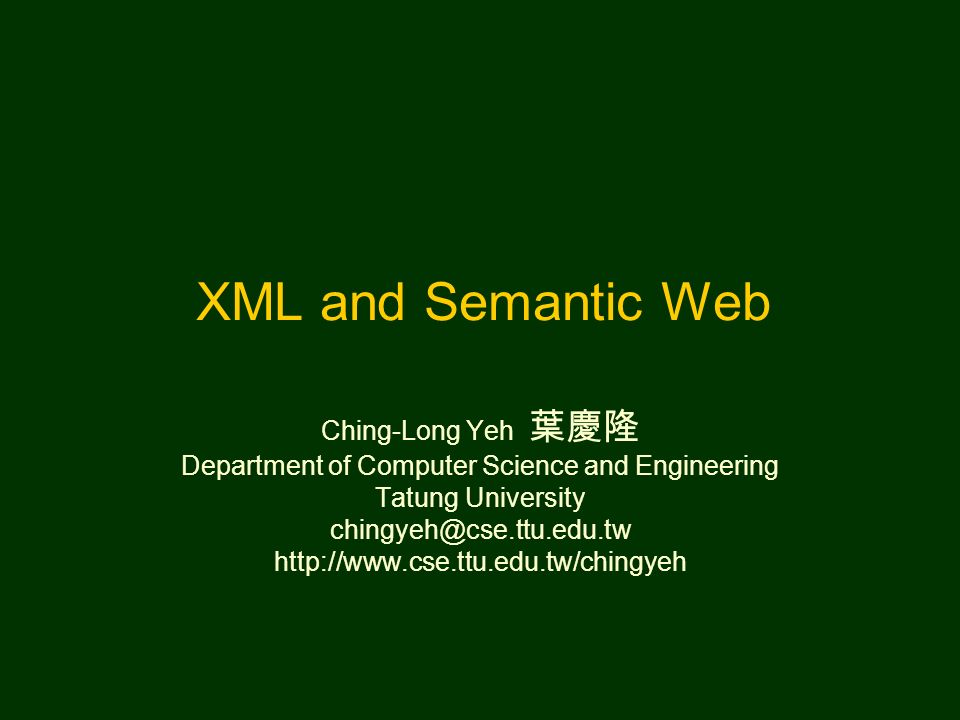 XML and Semantic Web

Ching-Long Yeh 葉慶隆
Department of Computer Science and Engineering
Tatung University
chingyeh@cse.ttu.edu.tw
http://www.cse.ttu.edu.tw/chingyeh